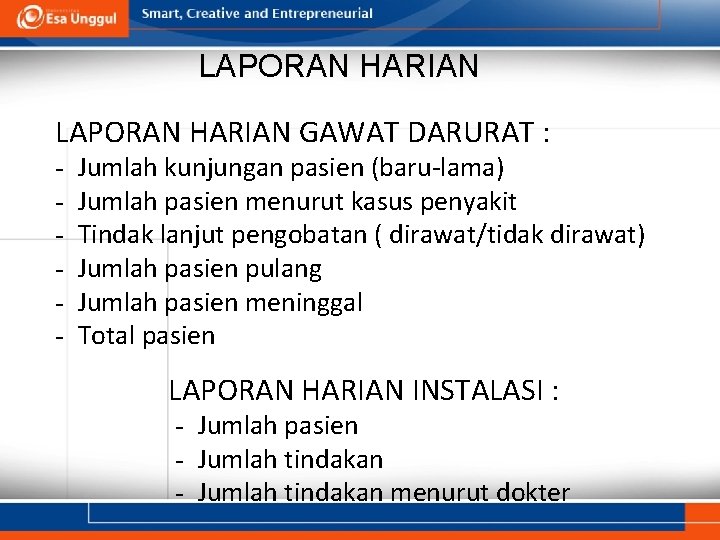 Esa Unggul
Smart, Creative and Entrepreneurial

LAPORAN HARIAN

LAPORAN HARIAN GAWAT DARURAT :
- Jumlah kunjungan pasien (baru-lama)
- Jumlah pasien menurut kasus penyakit
- Tindak lanjut pengobatan ( dirawat/tidak dirawat)
- Jumlah pasien pulang
- Jumlah pasien meninggal
- Total pasien

LAPORAN HARIAN INSTALASI :
- Jumlah pasien
- Jumlah tindakan
- Jumlah tindakan menurut dokter